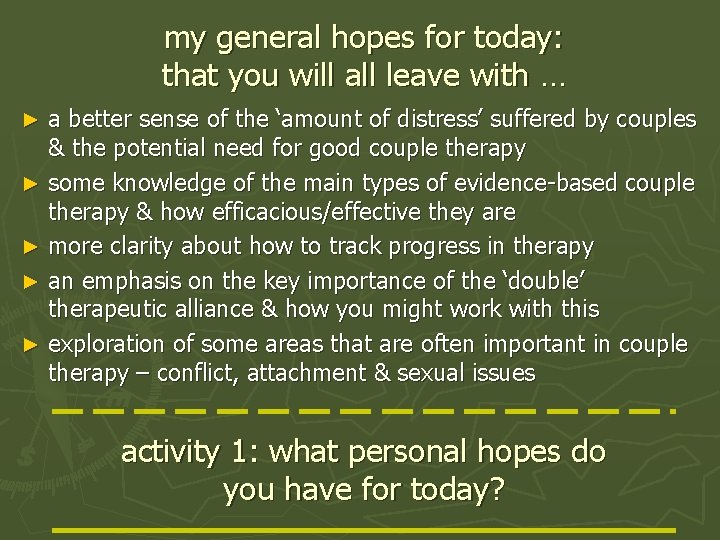 my general hopes for today: that you will all leave with …

► a better sense of the ‘amount of distress’ suffered by couples & the potential need for good couple therapy
► some knowledge of the main types of evidence-based couple therapy & how efficacious/effective they are
► more clarity about how to track progress in therapy
► an emphasis on the key importance of the ‘double’ therapeutic alliance & how you might work with this
► exploration of some areas that are often important in couple therapy – conflict, attachment & sexual issues

activity 1: what personal hopes do you have for today?